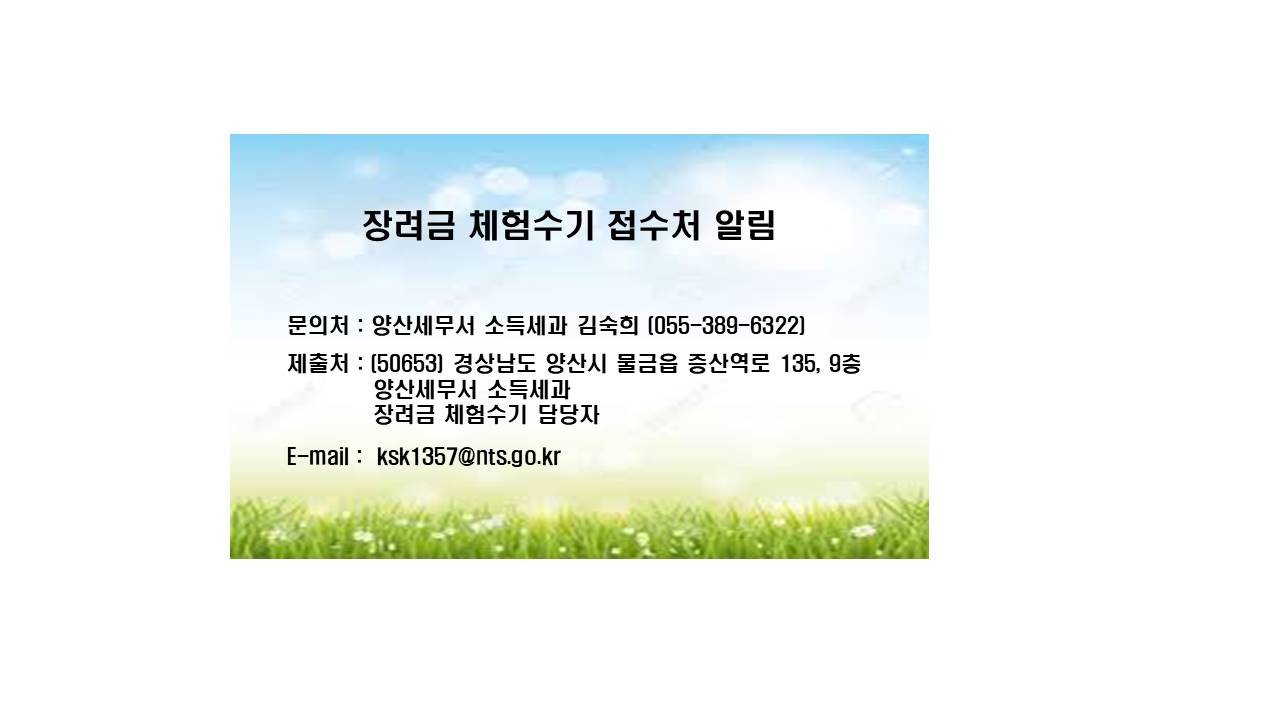 장려금 체험수기 접수처 알림

문의처 : 양산세무서 소득세과 김숙희 (055-389-6322)

제출처 : (50653) 경상남도 양산시 물금읍 증산역로 135, 9층
양산세무서 소득세과
장려금 체험수기 담당자

E-mail : ksk1357@nts.go.kr